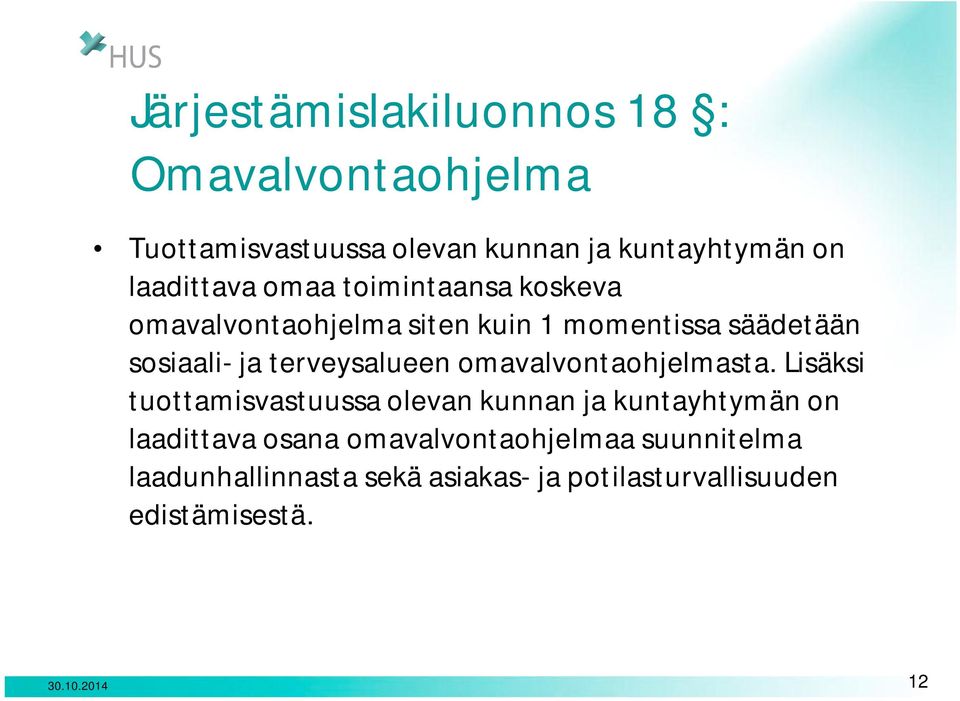 HUS

Järjestämislakiluonnos 18 §: Omavalvontaohjelma

• Tuottamisvastuussa olevan kunnan ja kuntayhtymän on laadittava omaa toimintaansa koskeva omavalvontaohjelma siten kuin 1 momentissa säädetään sosiaali- ja terveysalueen omavalvontaohjelmasta. Lisäksi tuottamisvastuussa olevan kunnan ja kuntayhtymän on laadittava osana omavalvontaohjelmaa suunnitelma laadunhallinnasta sekä asiakas- ja potilasturvallisuuden edistämisestä.

30.10.2014

12